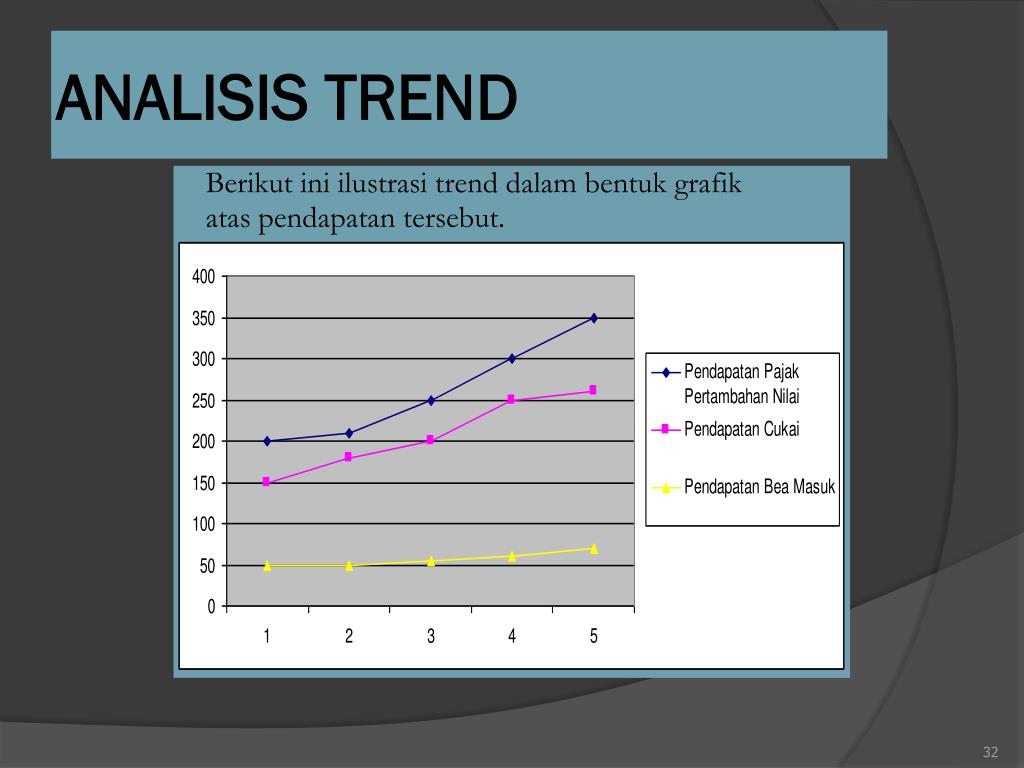 ANALISIS TREND

Berikut ini ilustrasi trend dalam bentuk grafik atas pendapatan tersebut.

400
350
300
250
200
150
100
50
0

1 2 3 4 5

Pendapatan Pajak Pertambahan Nilai
Pendapatan Cukai
Pendapatan Bea Masuk

32